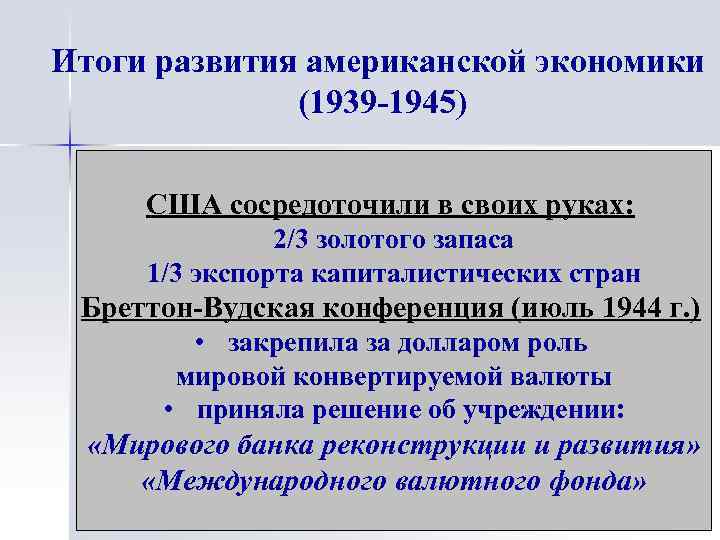 Итоги развития американской экономики (1939-1945)

США сосредоточили в своих руках:
2/3 золотого запаса
1/3 экспорта капиталистических стран
Бреттон-Вудская конференция (июль 1944 г.)
• закрепила за долларом роль мировой конвертируемой валюты
• приняла решение об учреждении:
«Мирового банка реконструкции и развития»
«Международного валютного фонда»